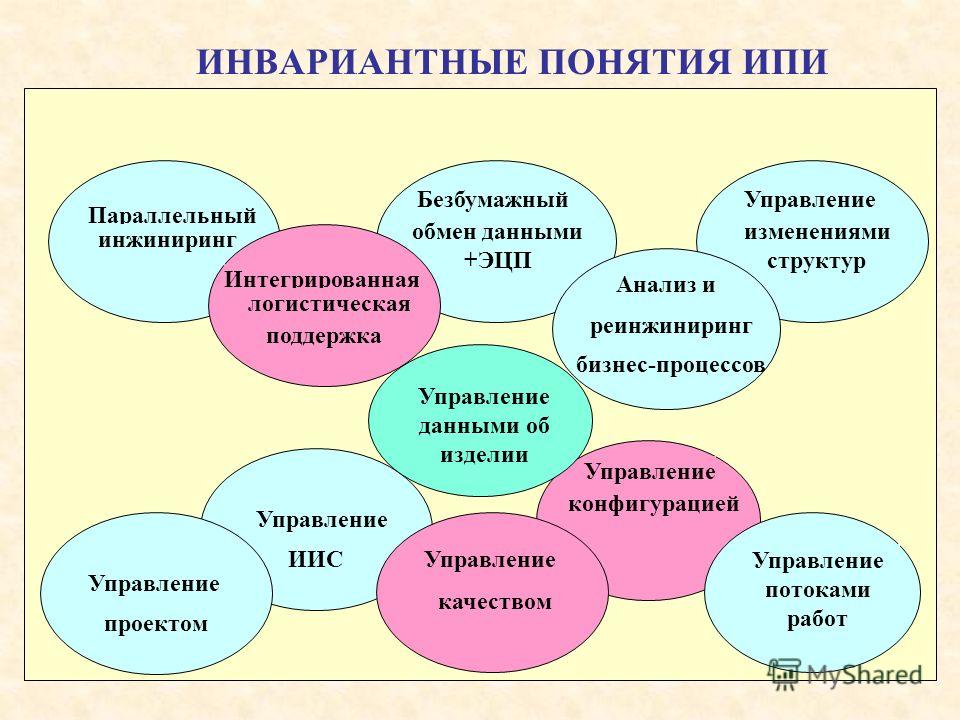 ИНВАРИАНТНЫЕ ПОНЯТИЯ ИПИ

Параллельный инжиниринг

Безбумажный обмен данными +ЭЦП

Управление изменениями структур

Интегрированная логистическая поддержка

Анализ и реинжиниринг бизнес-процессов

Управление данными об изделии

Управление конфигурацией

Управление ИИС

Управление проектом

Управление качеством

Управление потоками работ

MyShared